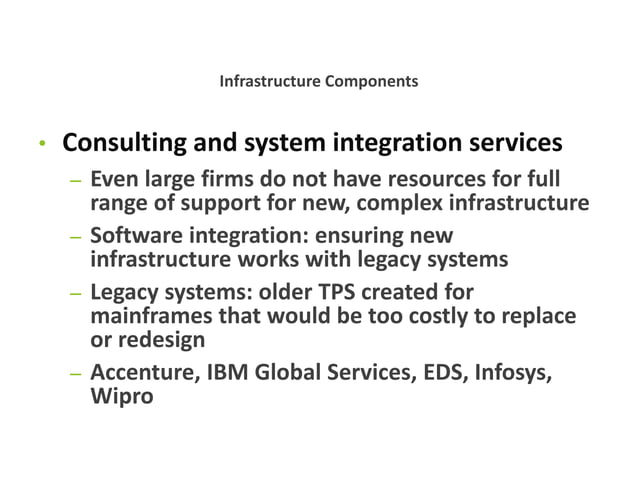 Infrastructure Components

• Consulting and system integration services
– Even large firms do not have resources for full range of support for new, complex infrastructure
– Software integration: ensuring new infrastructure works with legacy systems
– Legacy systems: older TPS created for mainframes that would be too costly to replace or redesign
– Accenture, IBM Global Services, EDS, Infosys, Wipro